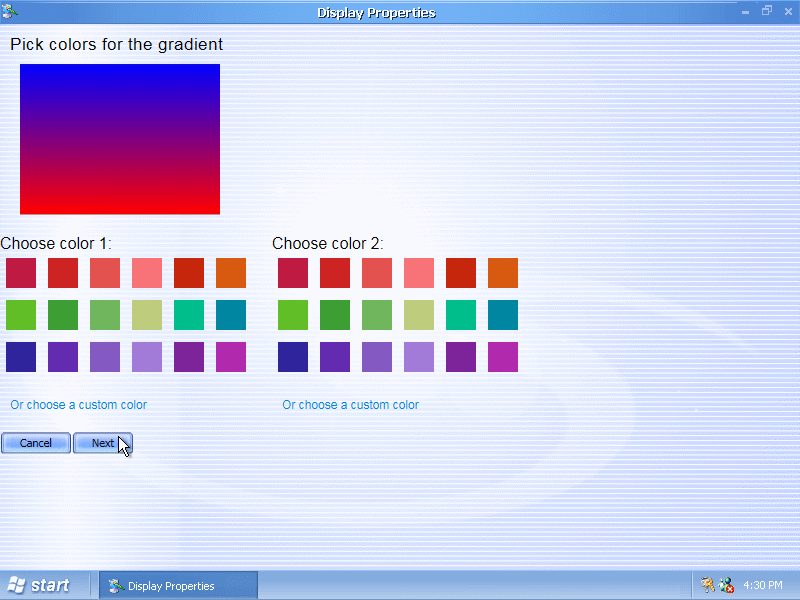 Display Properties

Pick colors for the gradient

Choose color 1:

Or choose a custom color

Choose color 2:

Or choose a custom color

Cancel
Next

start
Display Properties
4:30 PM